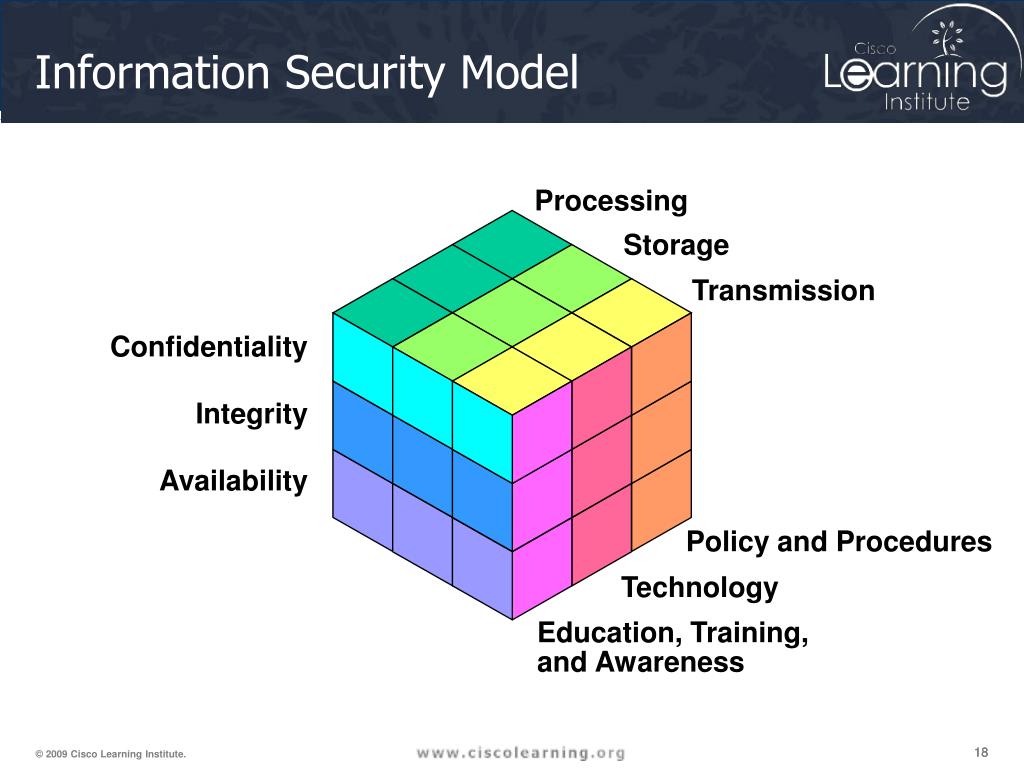 Information Security Model

Cisco
Learning
Institute

Processing

Storage

Transmission

Confidentiality

Integrity

Availability

Policy and Procedures

Technology

Education, Training, and Awareness

© 2009 Cisco Learning Institute.

www.ciscolearning.org

18